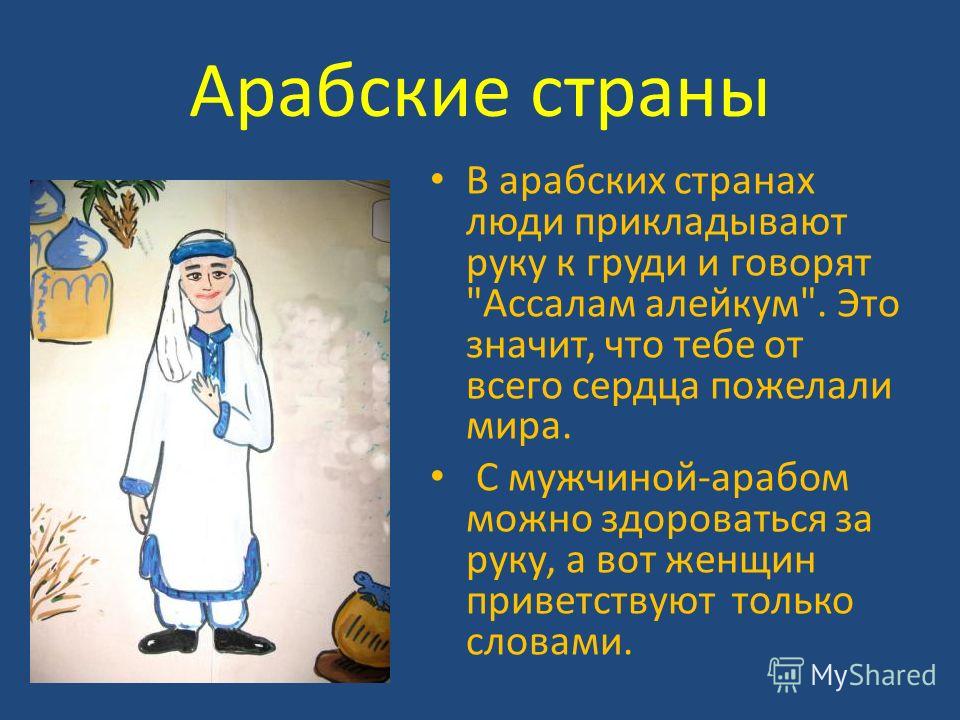 Арабские страны

• В арабских странах люди прикладывают руку к груди и говорят "Ассалам алейкум". Это значит, что тебе от всего сердца пожелали мира.
• С мужчиной-арабом можно здороваться за руку, а вот женщин приветствуют только словами.

MyShared